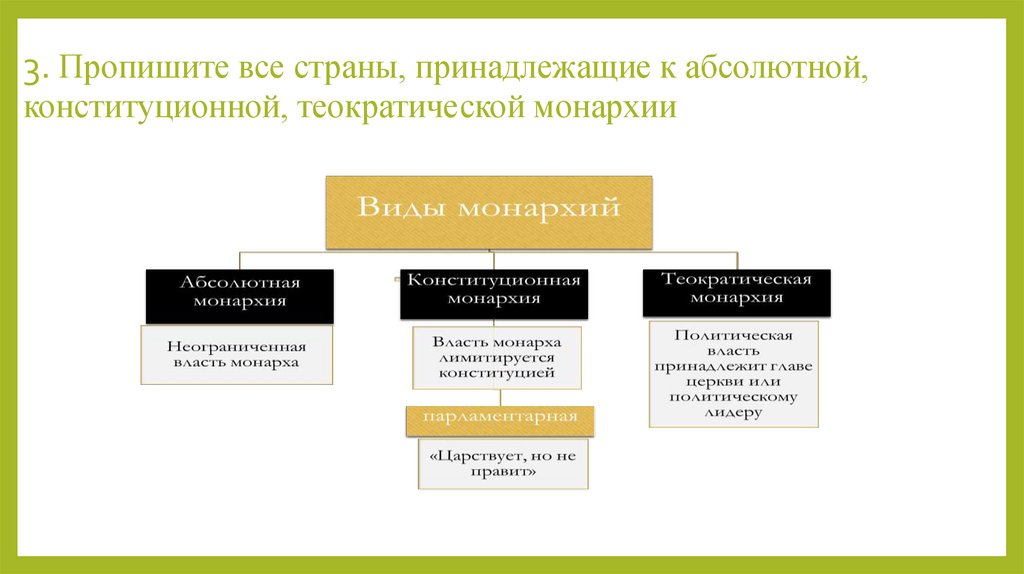 3. Пропишите все страны, принадлежащие к абсолютной, конституционной, теократической монархии

Виды монархий

Абсолютная монархия

Неограниченная власть монарха

Конституционная монархия

Власть монарха лимитируется конституцией

парламентарная

«Царствует, но не правит»

Теократическая монархия

Политическая власть принадлежит главе церкви или политическому лидеру